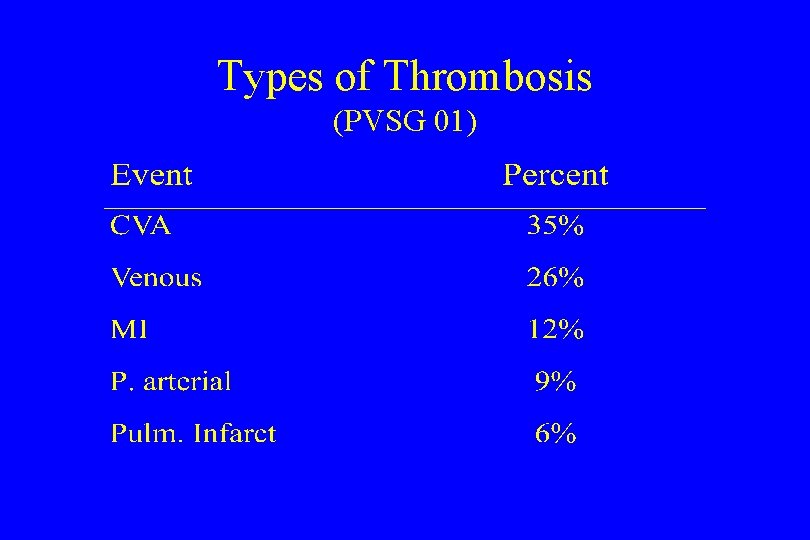 Types of Thrombosis
(PVSG 01)

| Event | Percent |
|---|---|
| CVA | 35% |
| Venous | 26% |
| MI | 12% |
| P. arterial | 9% |
| Pulm. Infarct | 6% |